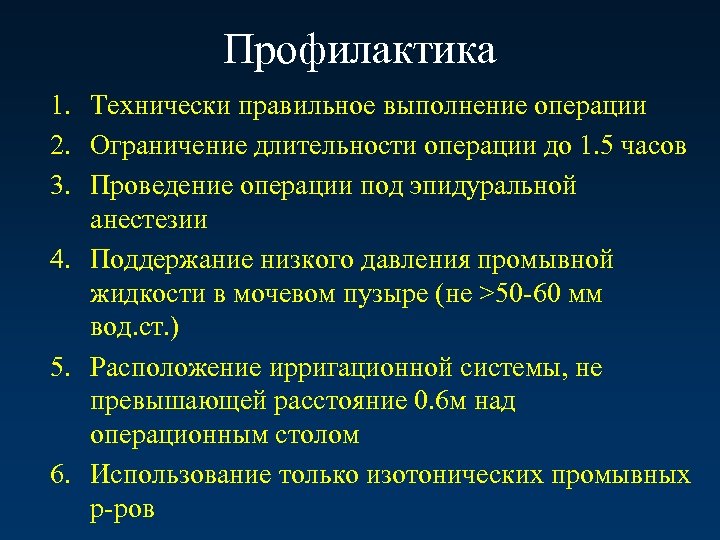 Профилактика

1. Технически правильное выполнение операции
2. Ограничение длительности операции до 1.5 часов
3. Проведение операции под эпидуральной анестезии
4. Поддержание низкого давления промывной жидкости в мочевом пузыре (не >50-60 мм вод.ст.)
5. Расположение ирригационной системы, не превышающей расстояние 0.6м над операционным столом
6. Использование только изотонических промывных р-ров